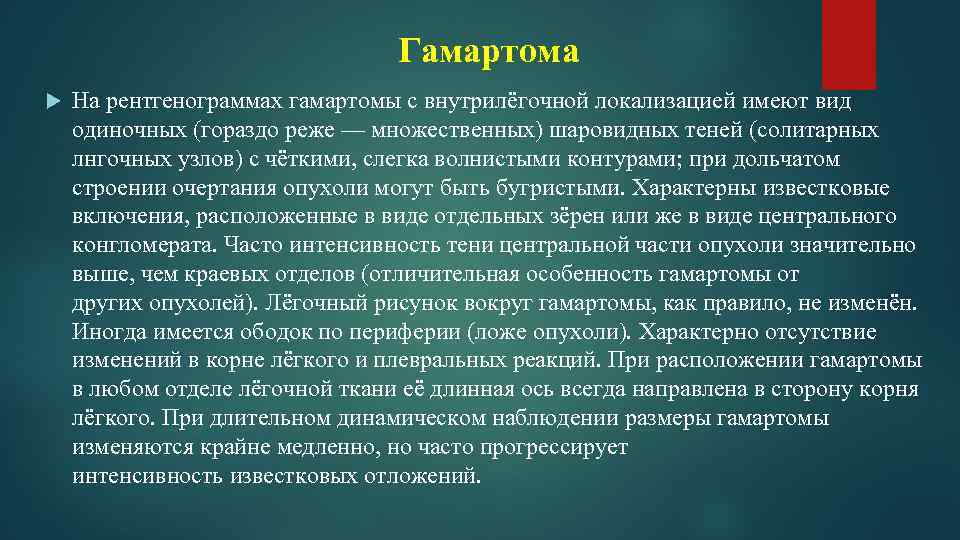 Гамартома

На рентгенограммах гамартомы с внутрилёгочной локализацией имеют вид одиночных (гораздо реже — множественных) шаровидных теней (солитарных лнгочных узлов) с чёткими, слегка волнистыми контурами; при дольчатом строении очертания опухоли могут быть бугристыми. Характерны известковые включения, расположенные в виде отдельных зёрен или же в виде центрального конгломерата. Часто интенсивность тени центральной части опухоли значительно выше, чем краевых отделов (отличительная особенность гамартомы от других опухолей). Лёгочный рисунок вокруг гамартомы, как правило, не изменён. Иногда имеется ободок по периферии (ложе опухоли). Характерно отсутствие изменений в корне лёгкого и плевральных реакций. При расположении гамартомы в любом отделе лёгочной ткани её длинная ось всегда направлена в сторону корня лёгкого. При длительном динамическом наблюдении размеры гамартомы изменяются крайне медленно, но часто прогрессирует интенсивность известковых отложений.